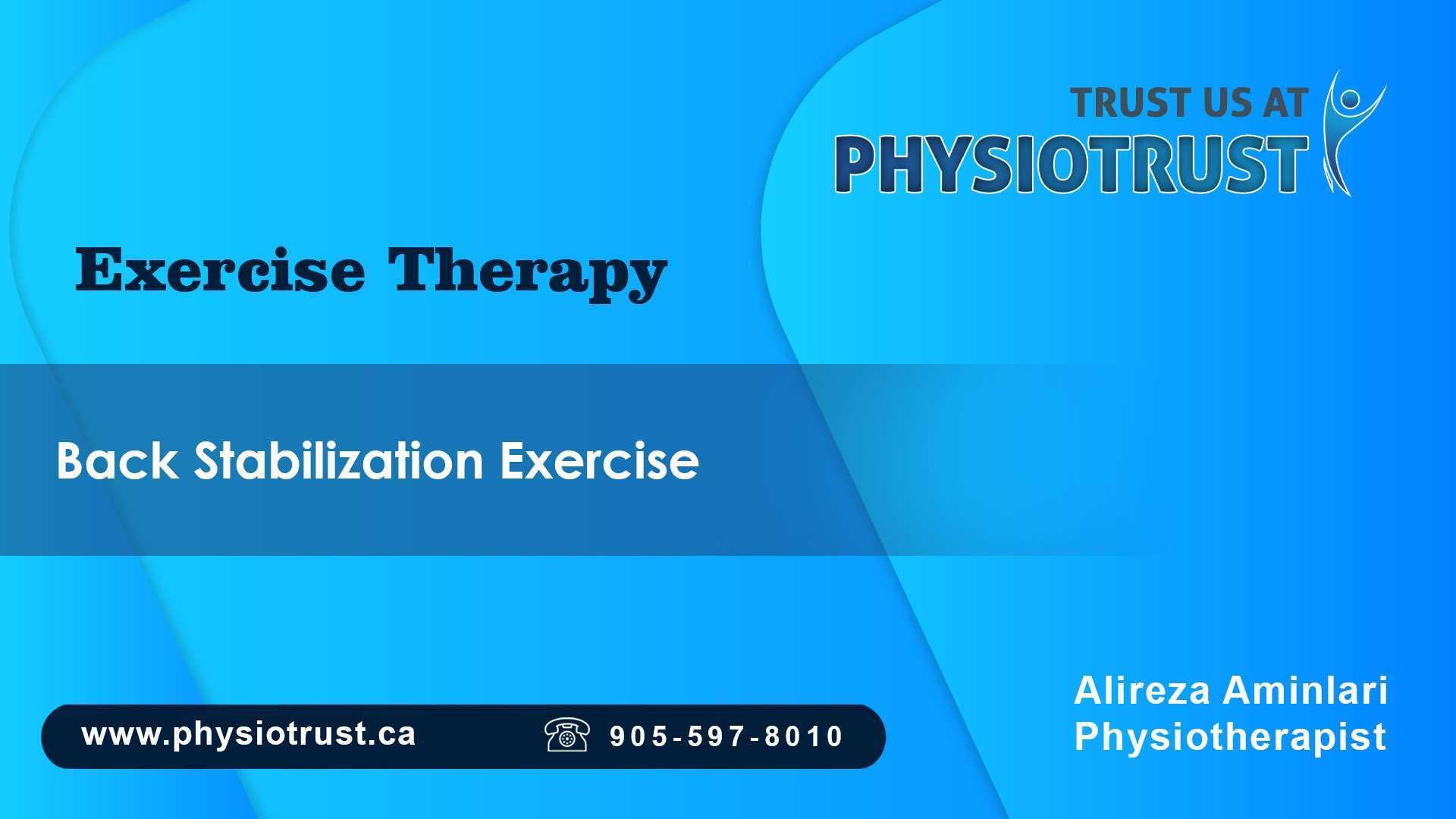 TRUST US AT
PHYSIOTRUST

Exercise Therapy

Back Stabilization Exercise

www.physiotrust.ca 905-597-8010

Alireza Aminlari
Physiotherapist